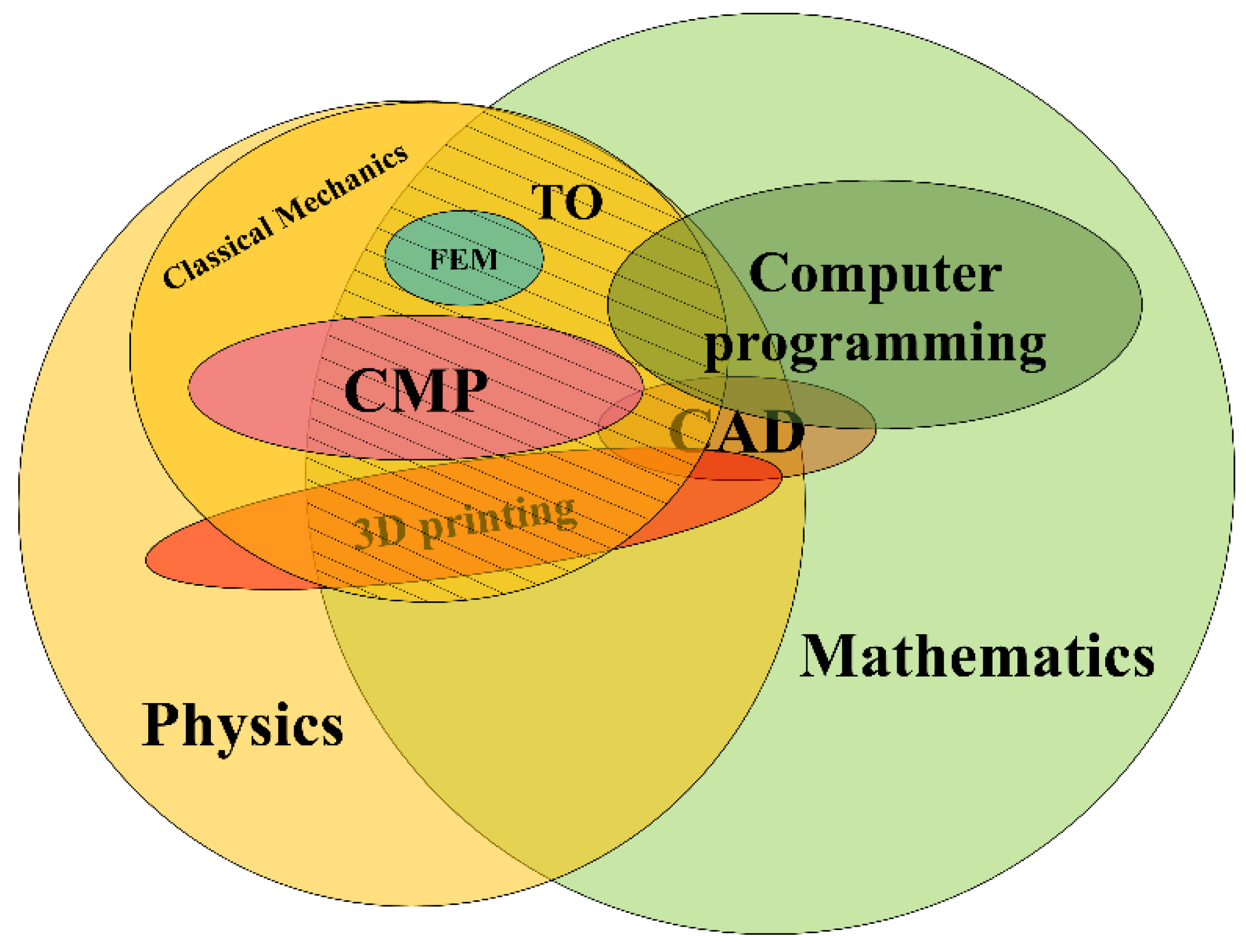 Classical Mechanics

TO

FEM

Computer programming

CMP

CAD

3D printing

Mathematics

Physics